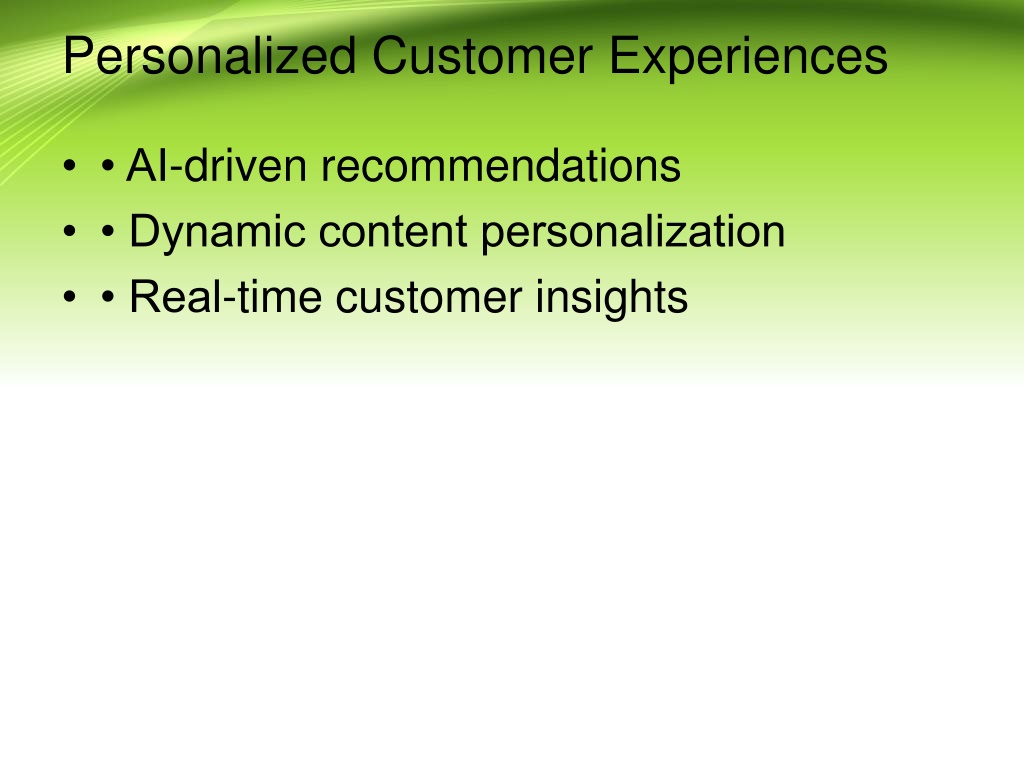 Personalized Customer Experiences

• • AI-driven recommendations
• • Dynamic content personalization
• • Real-time customer insights